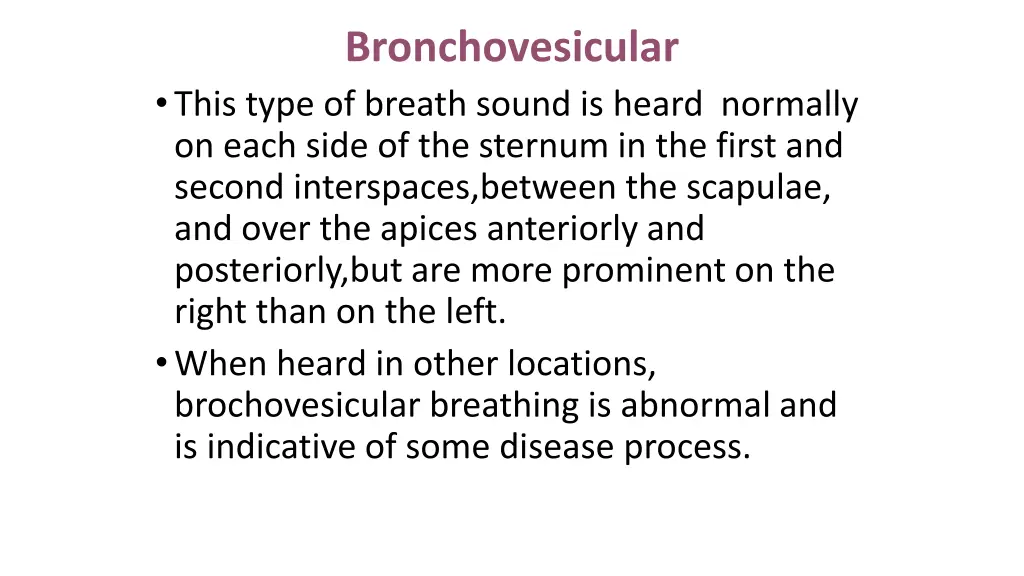 Bronchovesicular

• This type of breath sound is heard normally on each side of the sternum in the first and second interspaces,between the scapulae, and over the apices anteriorly and posteriorly,but are more prominent on the right than on the left.

• When heard in other locations, brochovesicular breathing is abnormal and is indicative of some disease process.